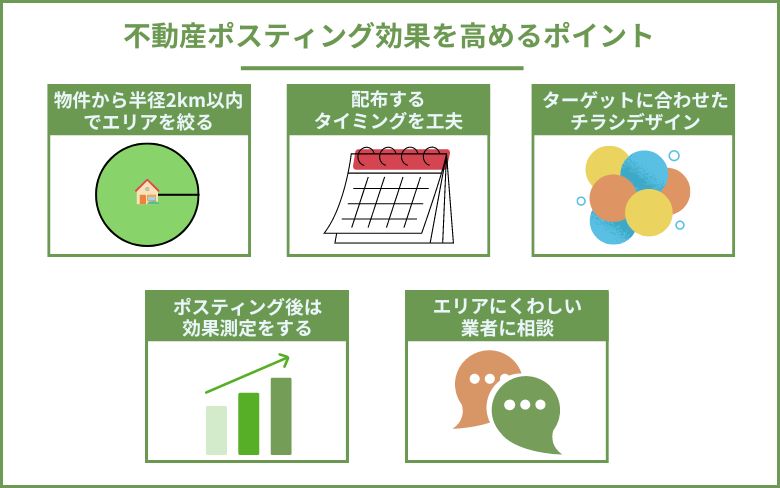 不動産ポスティング効果を高めるポイント

物件から半径2km以内でエリアを絞る

配布するタイミングを工夫

ターゲットに合わせたチラシデザイン

ポスティング後は効果測定をする

エリアにくわしい業者に相談